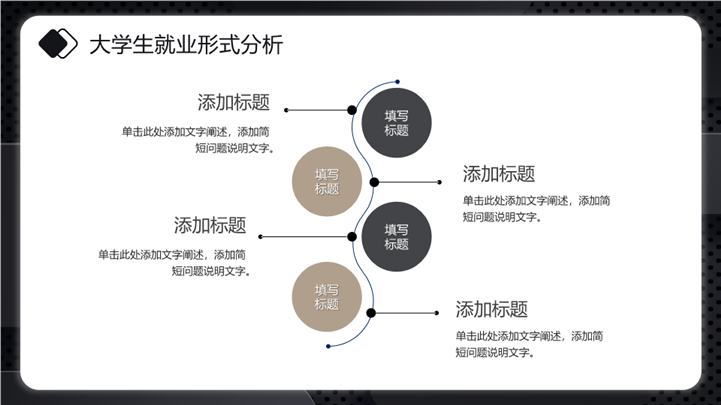 大学生就业形式分析

添加标题
单击此处添加文字阐述，添加简短问题说明文字。

填写标题

填写标题

添加标题
单击此处添加文字阐述，添加简短问题说明文字。

添加标题
单击此处添加文字阐述，添加简短问题说明文字。

填写标题

填写标题

添加标题
单击此处添加文字阐述，添加简短问题说明文字。